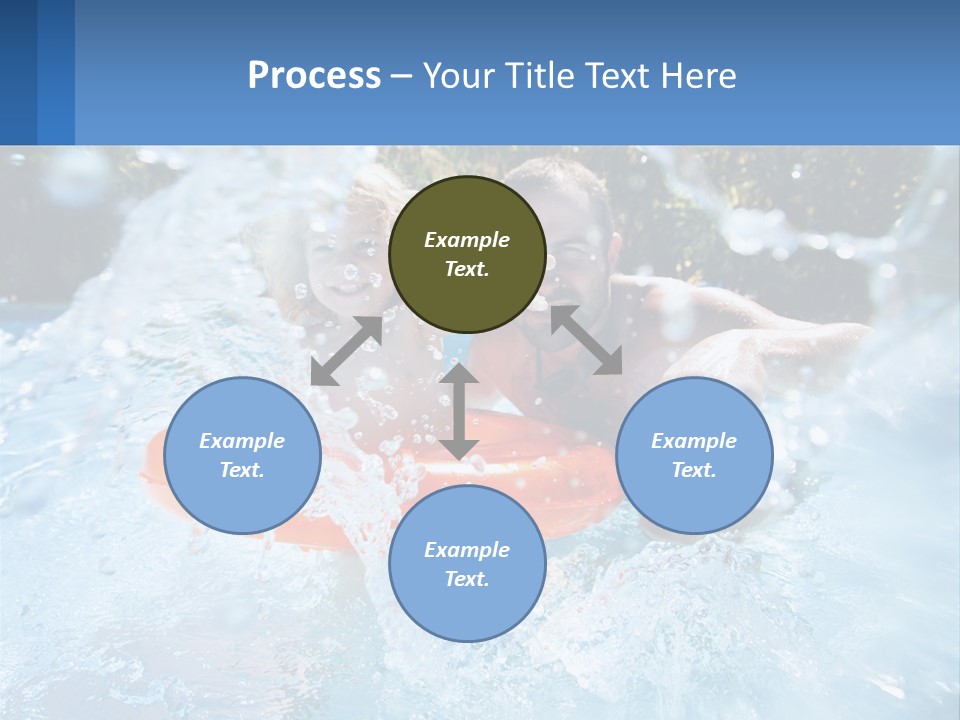 Process – Your Title Text Here

Example Text.

Example Text.

Example Text.

Example Text.